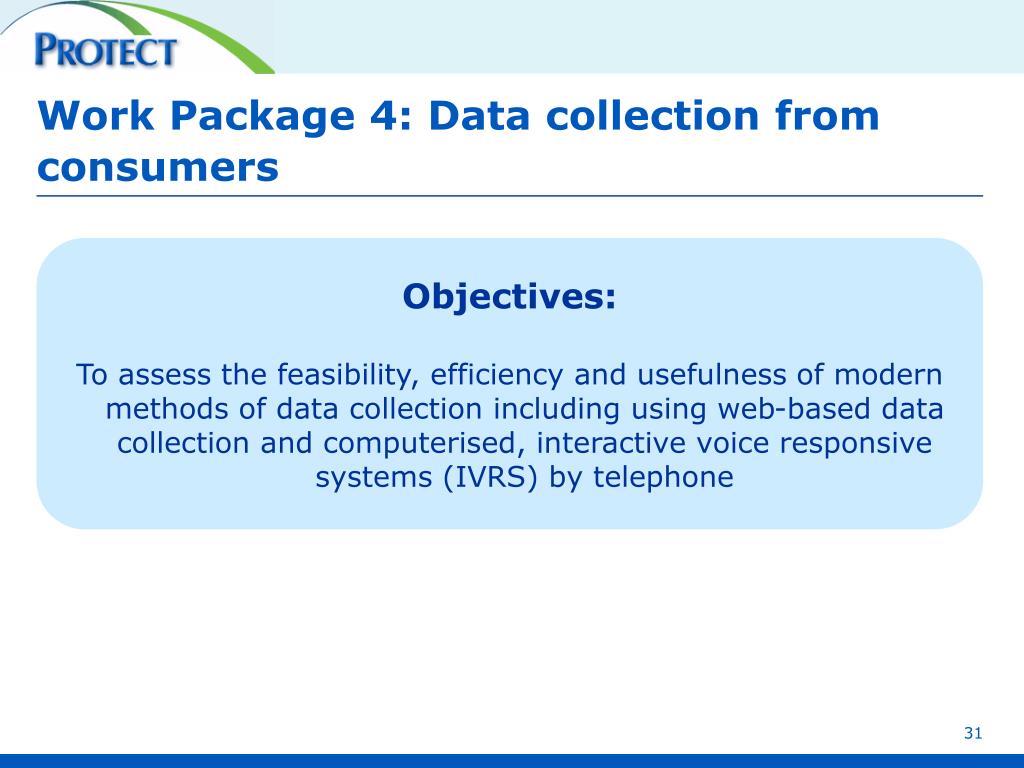 PROTECT

Work Package 4: Data collection from consumers

Objectives:

To assess the feasibility, efficiency and usefulness of modern methods of data collection including using web-based data collection and computerised, interactive voice responsive systems (IVRS) by telephone

31